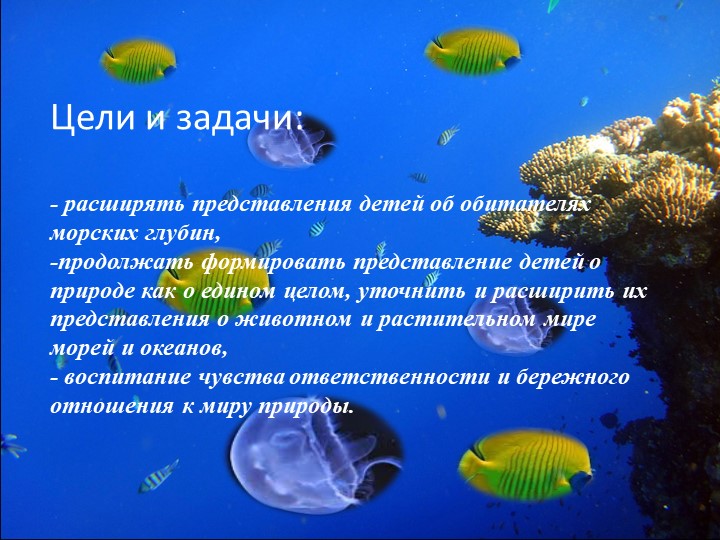 Цели и задачи:

- расширять представления детей об обитателях морских глубин,
-продолжать формировать представление детей о природе как о едином целом, уточнить и расширить их представления о животном и растительном мире морей и океанов,
- воспитание чувства ответственности и бережного отношения к миру природы.